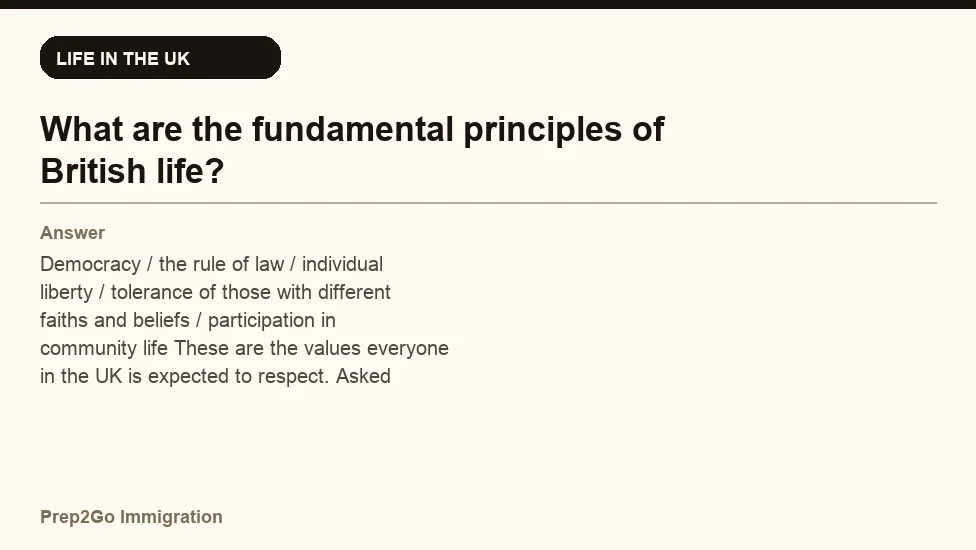 LIFE IN THE UK

What are the fundamental principles of British life?

Answer

Democracy / the rule of law / individual liberty / tolerance of those with different faiths and beliefs / participation in community life These are the values everyone in the UK is expected to respect. Asked

Prep2Go Immigration